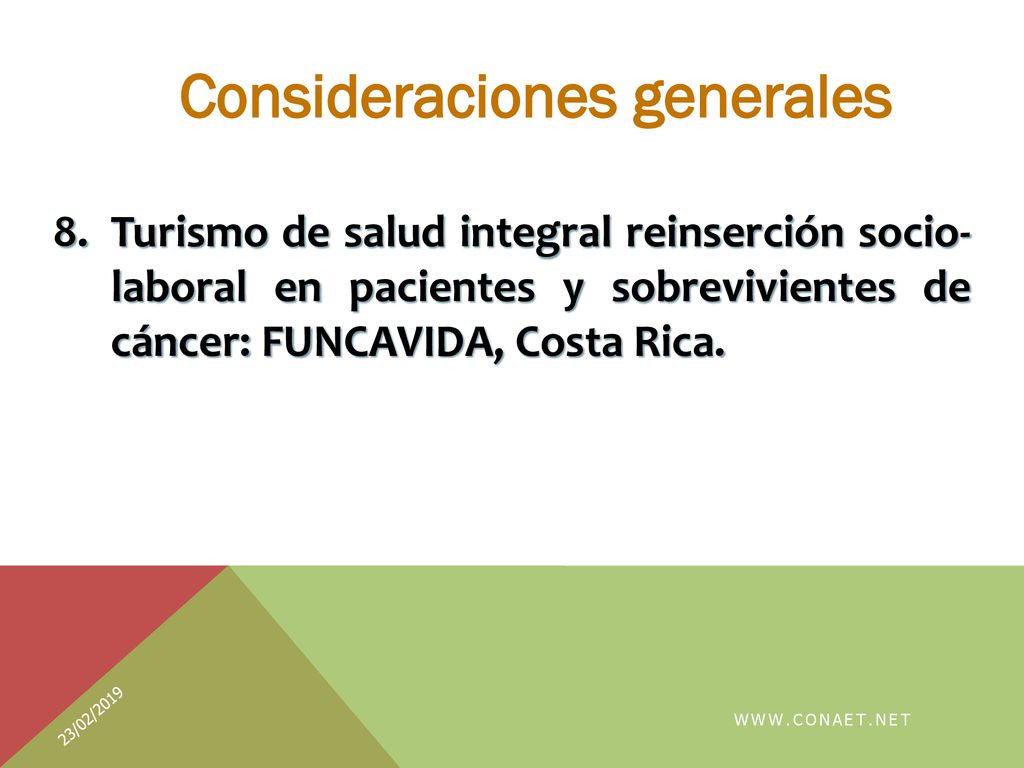 Consideraciones generales

8. Turismo de salud integral reinserción socio-laboral en pacientes y sobrevivientes de cáncer: FUNCAVIDA, Costa Rica.

23/02/2019

WWW.CONAET.NET